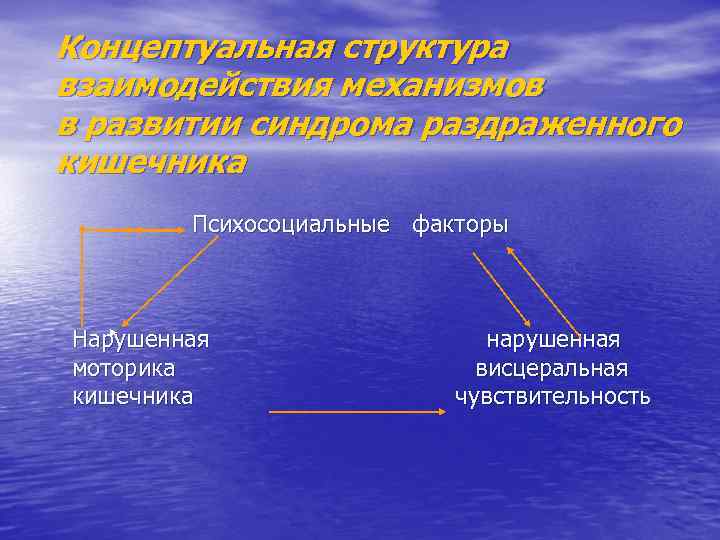 Концептуальная структура взаимодействия механизмов в развитии синдрома раздраженного кишечника

Психосоциальные факторы

Нарушенная моторика кишечника

нарушенная висцеральная чувствительность